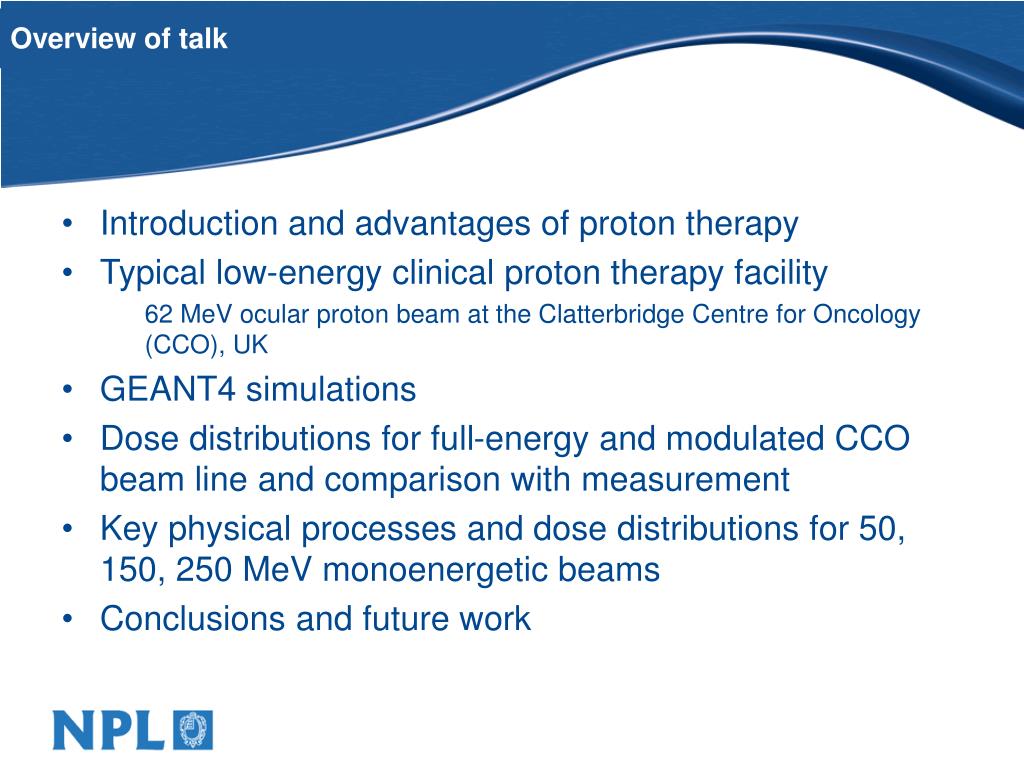 Overview of talk

• Introduction and advantages of proton therapy
• Typical low-energy clinical proton therapy facility
62 MeV ocular proton beam at the Clatterbridge Centre for Oncology (CCO), UK
• GEANT4 simulations
• Dose distributions for full-energy and modulated CCO beam line and comparison with measurement
• Key physical processes and dose distributions for 50, 150, 250 MeV monoenergetic beams
• Conclusions and future work

NPL